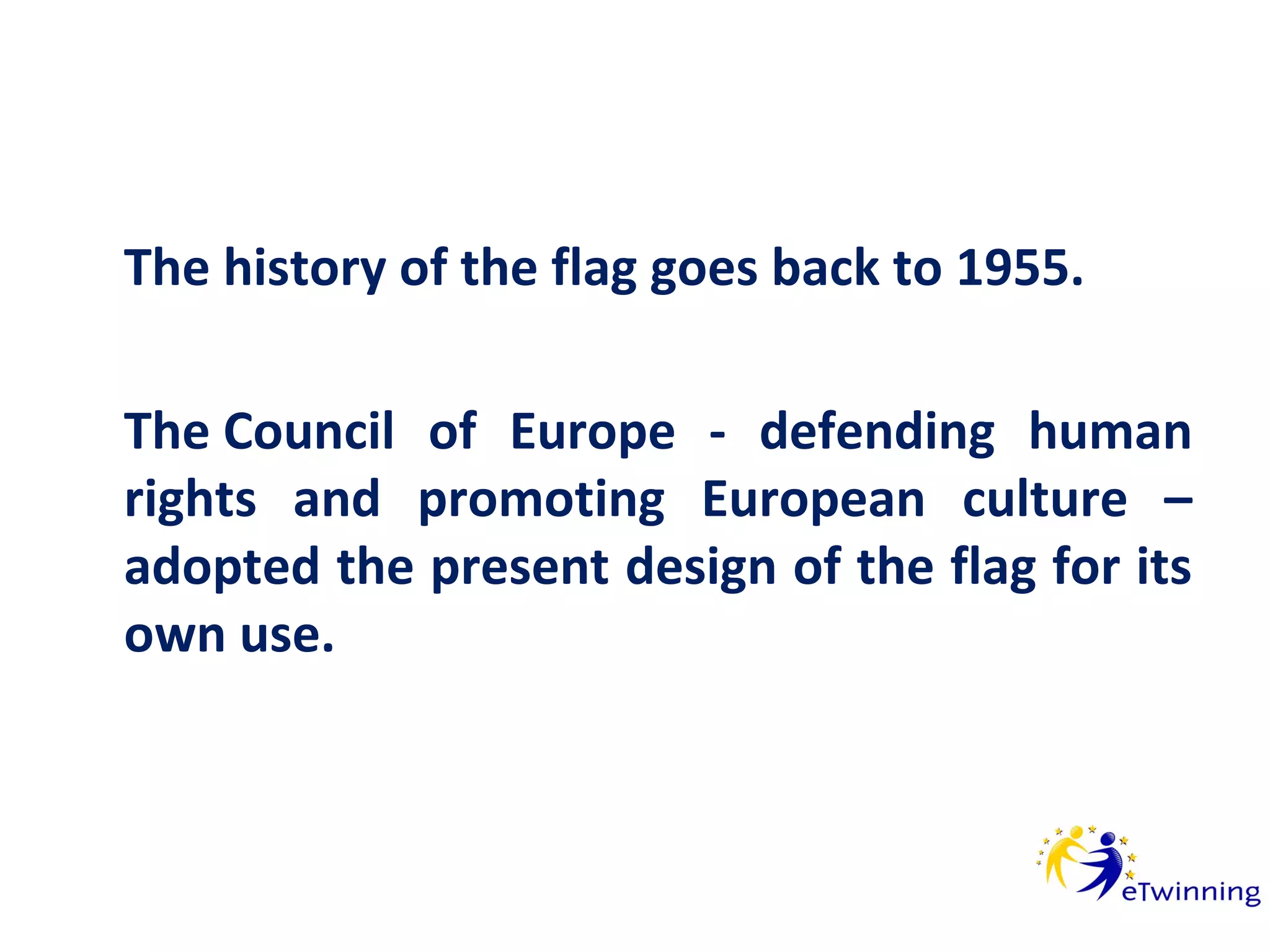 The history of the flag goes back to 1955.

The Council of Europe - defending human rights and promoting European culture – adopted the present design of the flag for its own use.

eTwinning